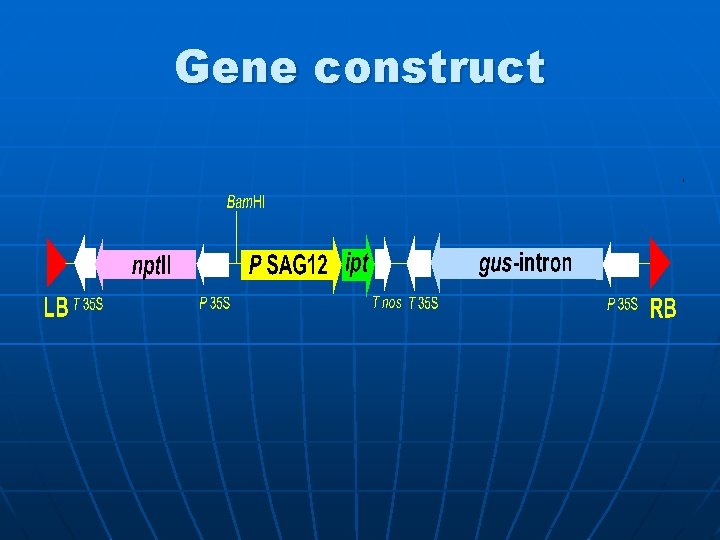 Gene construct

BamHI

nptII

P SAG12

ipt

gus-intron

LB T 35S

P 35S

T nos T 35S

P 35S RB